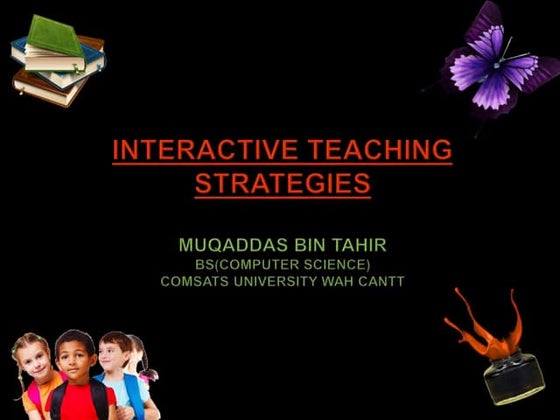 INTERACTIVE TEACHING STRATEGIES

MUQADDAS BIN TAHIR
BS(COMPUTER SCIENCE)
COMSATS UNIVERSITY WAH CANTT